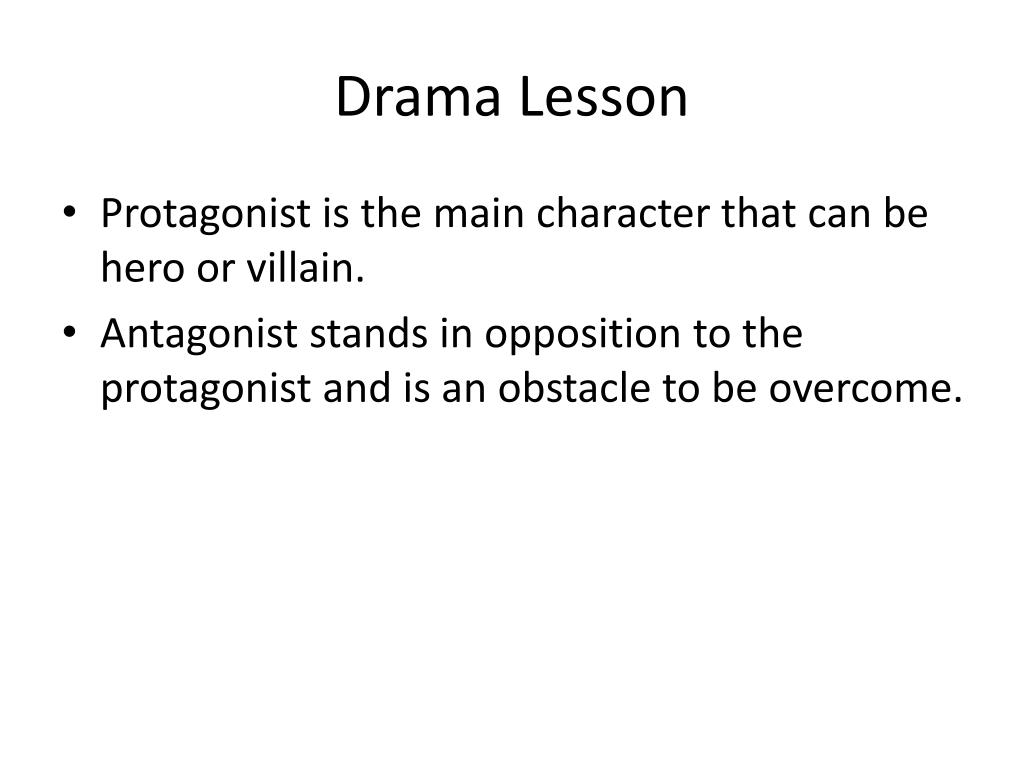 Drama Lesson

• Protagonist is the main character that can be hero or villain.
• Antagonist stands in opposition to the protagonist and is an obstacle to be overcome.